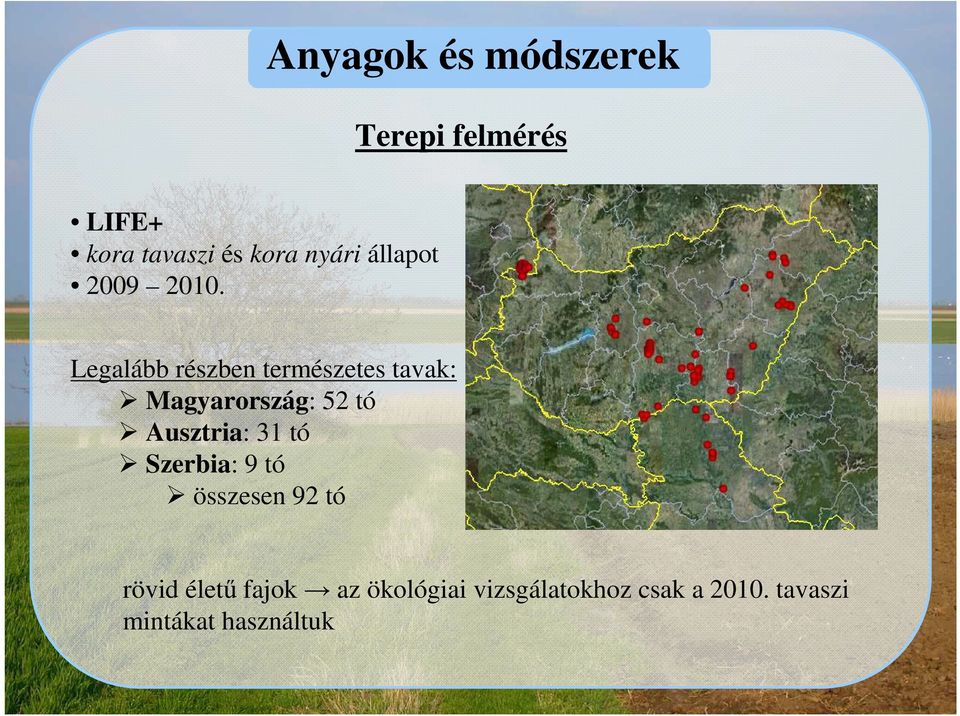 Anyagok és módszerek

Terepi felmérés

• LIFE+
• kora tavaszi és kora nyári állapot
• 2009 – 2010.

Legalább részben természetes tavak:
➢ Magyarország: 52 tó
➢ Ausztria: 31 tó
➢ Szerbia: 9 tó
➢ összesen 92 tó

rövid életű fajok → az ökológiai vizsgálatokhoz csak a 2010. tavaszi mintákat használtuk